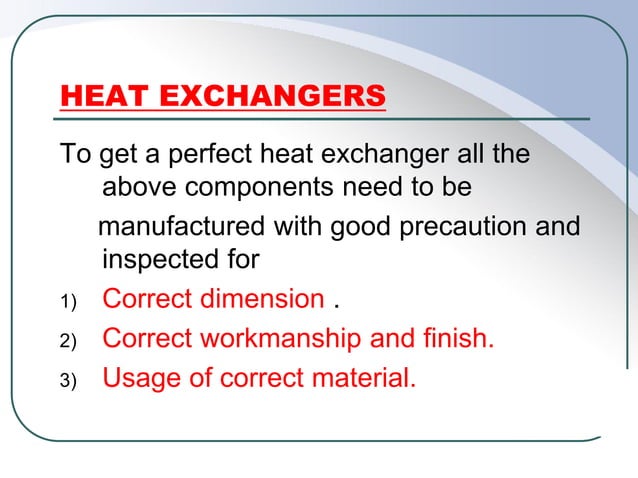 HEAT EXCHANGERS

To get a perfect heat exchanger all the above components need to be manufactured with good precaution and inspected for

1) Correct dimension .
2) Correct workmanship and finish.
3) Usage of correct material.